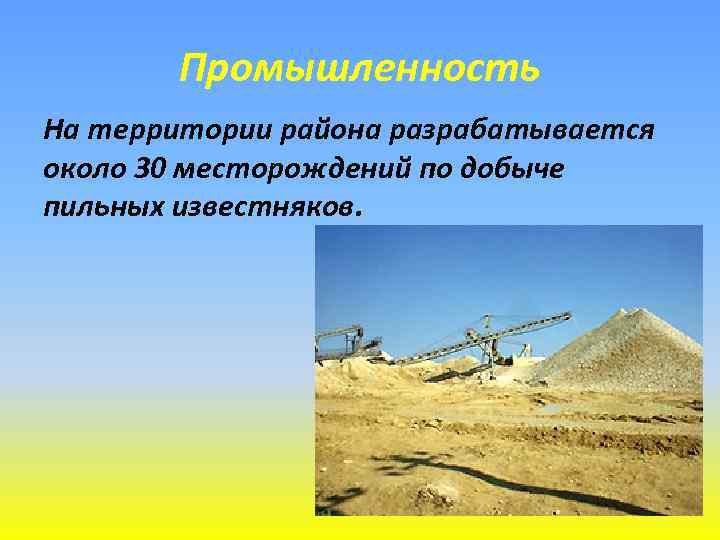 Промышленность

На территории района разрабатывается около 30 месторождений по добыче пильных известняков.